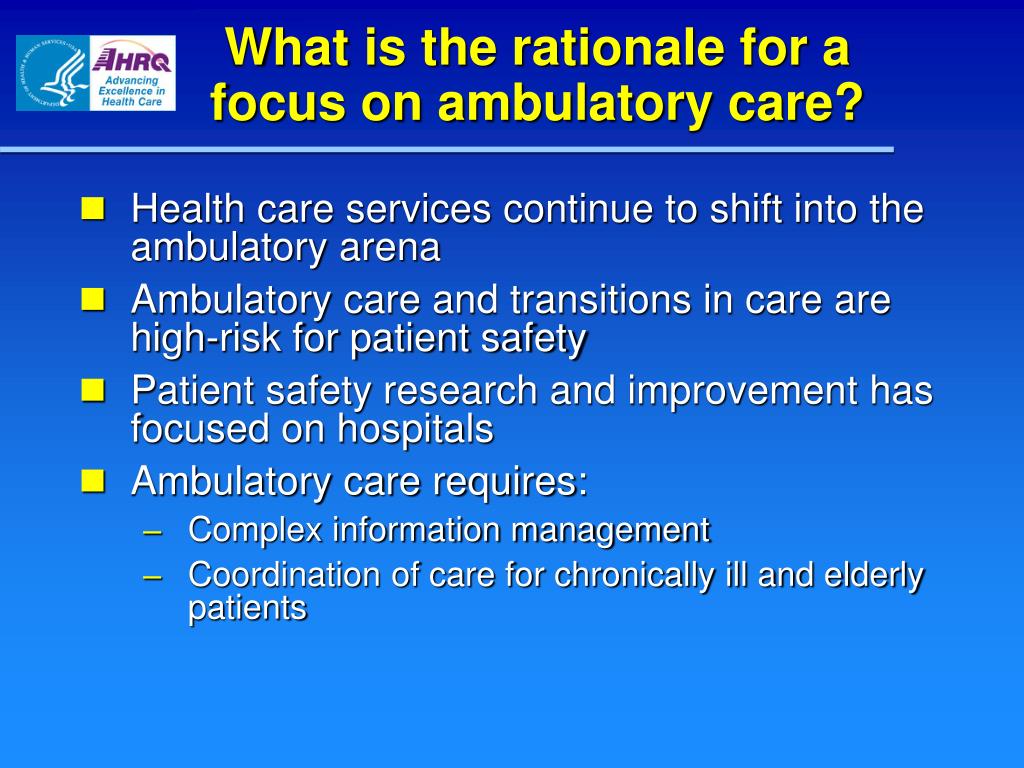 AHRQ
Advancing Excellence in Health Care

What is the rationale for a focus on ambulatory care?

- Health care services continue to shift into the ambulatory arena
- Ambulatory care and transitions in care are high-risk for patient safety
- Patient safety research and improvement has focused on hospitals
- Ambulatory care requires:
  – Complex information management
  – Coordination of care for chronically ill and elderly patients